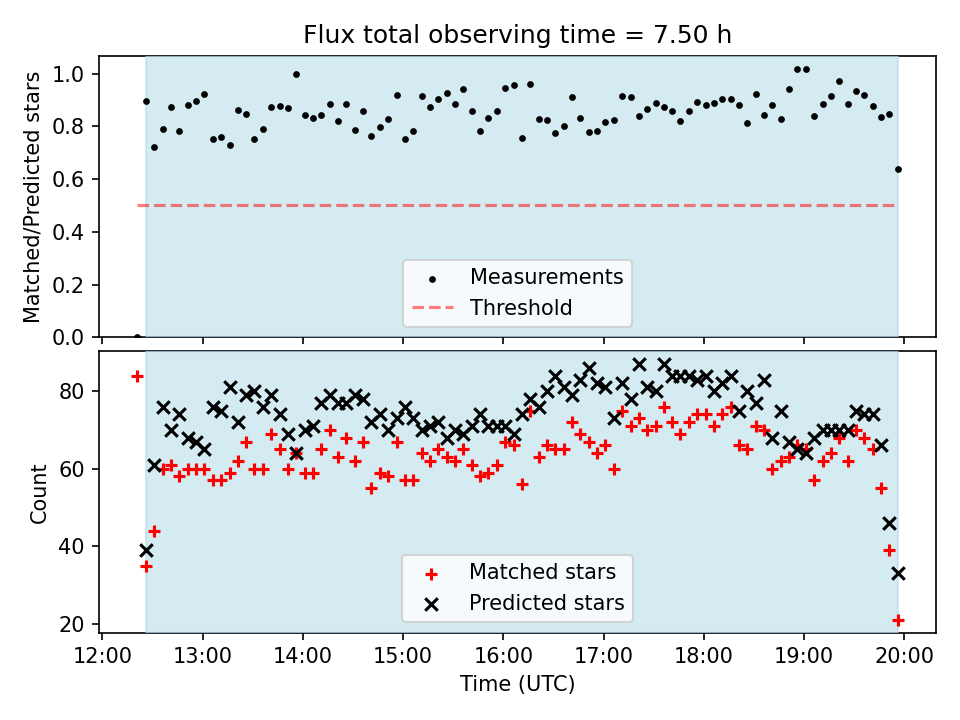 Flux total observing time = 7.50 h

Matched/Predicted stars

1.0
0.8
0.6
0.4
0.2
0.0

Measurements
Threshold

Count

80
60
40
20

Matched stars
Predicted stars

12:00 13:00 14:00 15:00 16:00 17:00 18:00 19:00 20:00

Time (UTC)